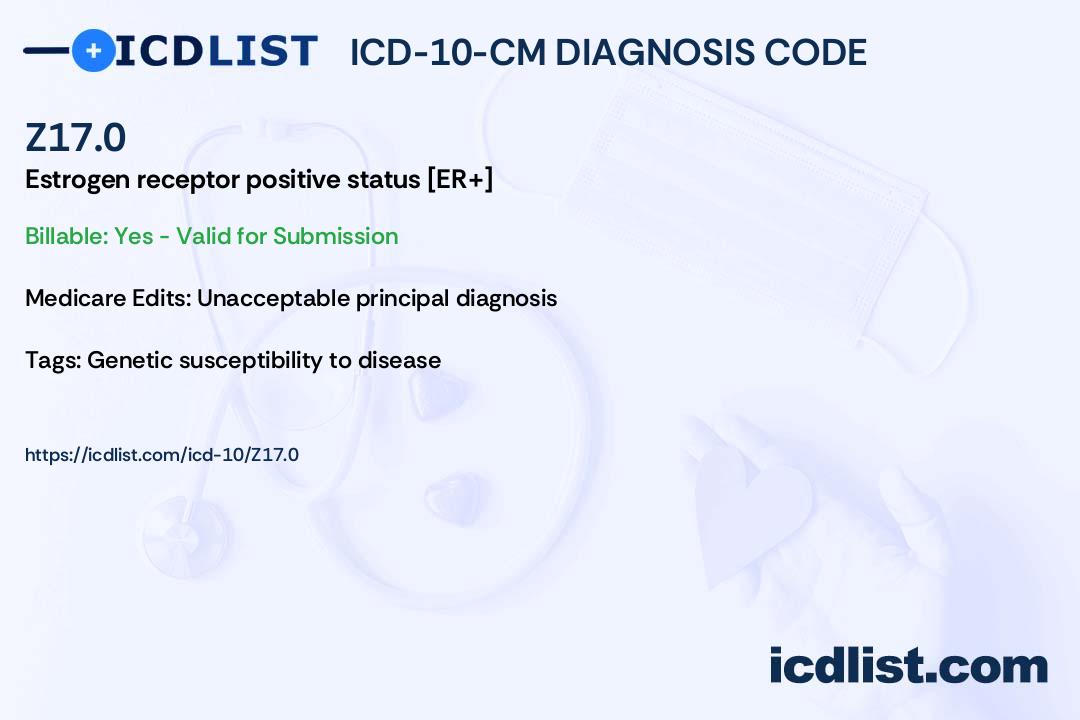 ICDLIST ICD-10-CM DIAGNOSIS CODE

Z17.0

Estrogen receptor positive status [ER+]

Billable: Yes - Valid for Submission

Medicare Edits: Unacceptable principal diagnosis

Tags: Genetic susceptibility to disease

https://icdlist.com/icd-10/Z17.0

icdlist.com